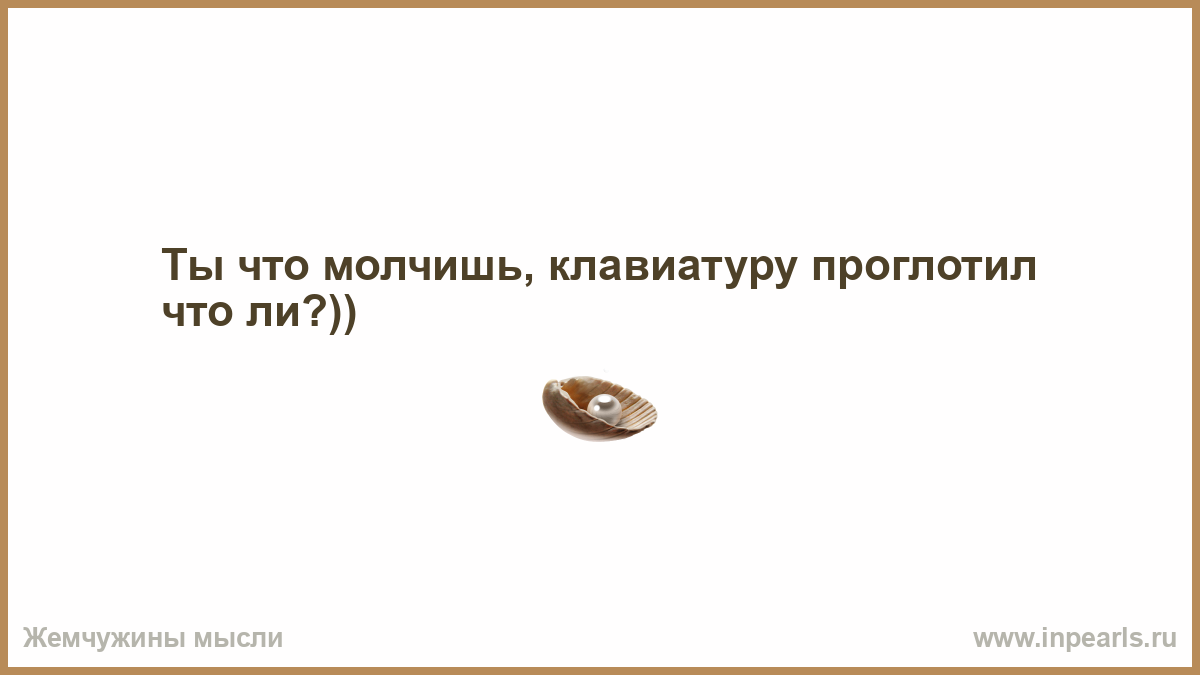 Ты что молчишь, клавиатуру проглотил что ли?))

Жемчужины мысли

www.inpearls.ru